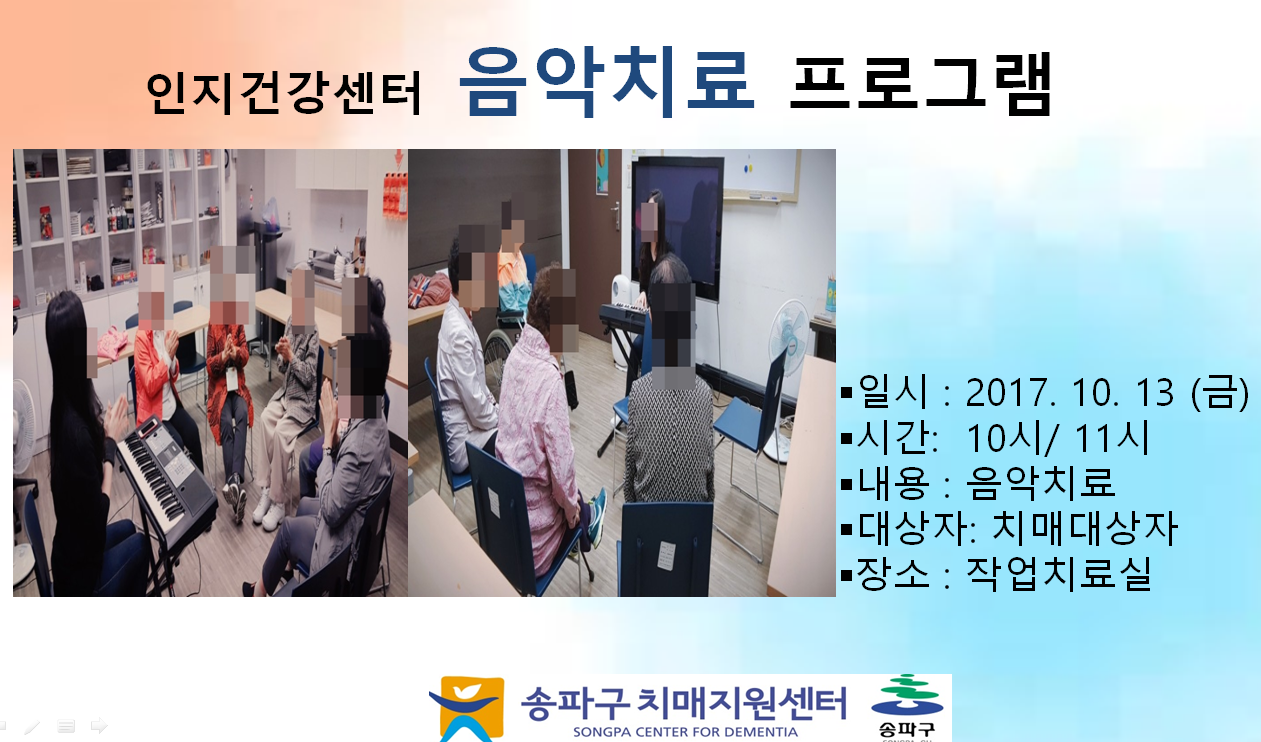 인지건강센터 음악치료 프로그램

▪일시 : 2017. 10. 13 (금)
▪시간: 10시/ 11시
▪내용 : 음악치료
▪대상자: 치매대상자
▪장소 : 작업치료실

송파구 치매지원센터
SONGPA CENTER FOR DEMENTIA
송파구